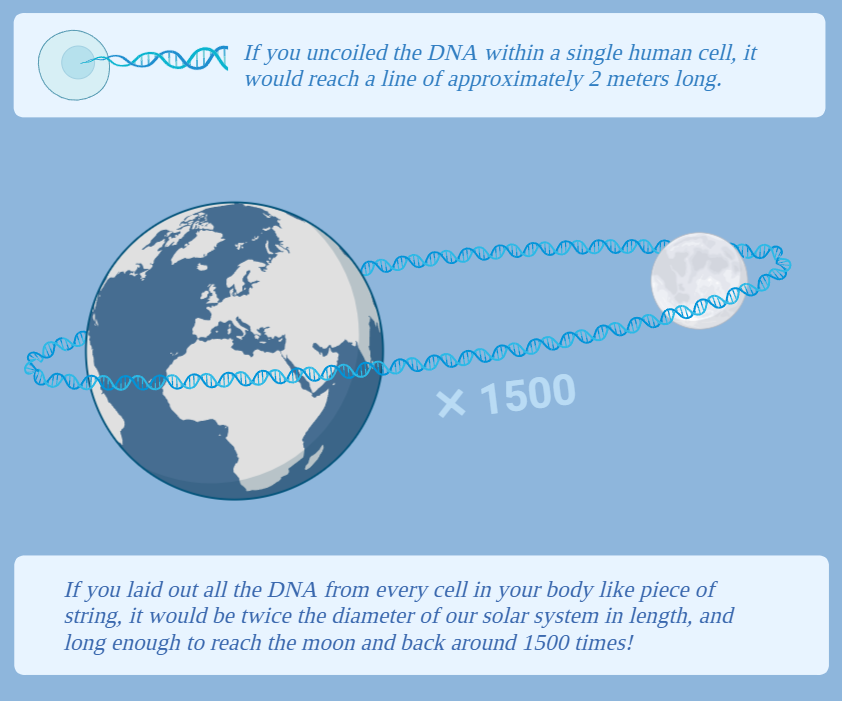 If you uncoiled the DNA within a single human cell, it would reach a line of approximately 2 meters long.

× 1500

If you laid out all the DNA from every cell in your body like piece of string, it would be twice the diameter of our solar system in length, and long enough to reach the moon and back around 1500 times!